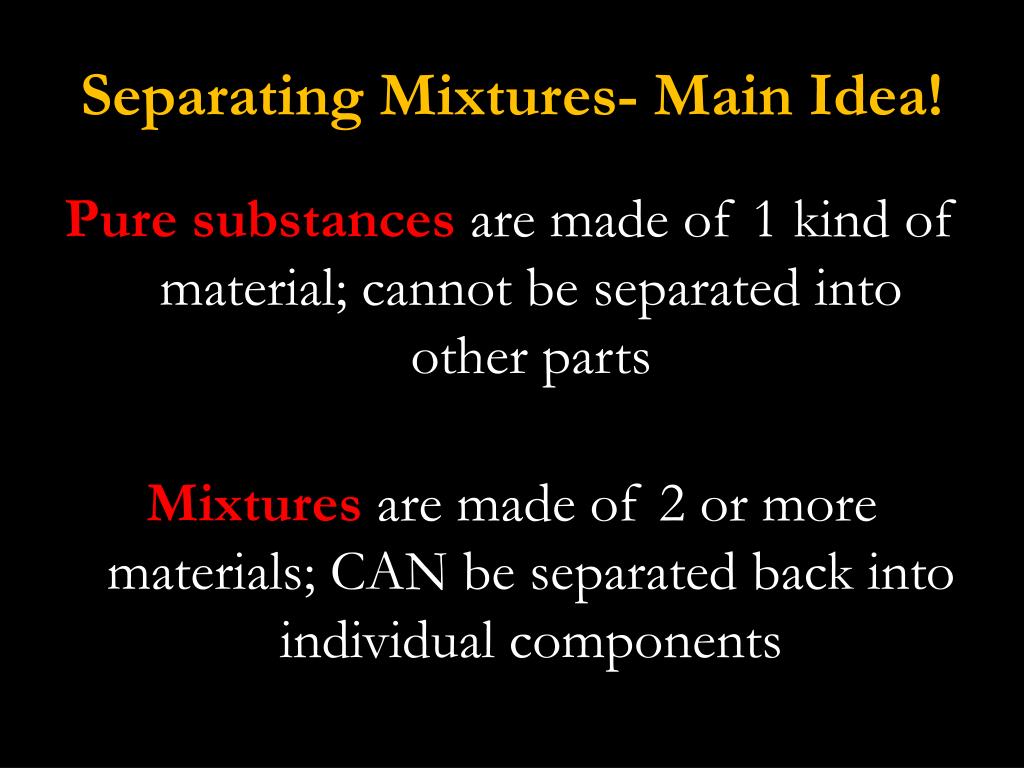 Separating Mixtures- Main Idea!

Pure substances are made of 1 kind of material; cannot be separated into other parts

Mixtures are made of 2 or more materials; CAN be separated back into individual components